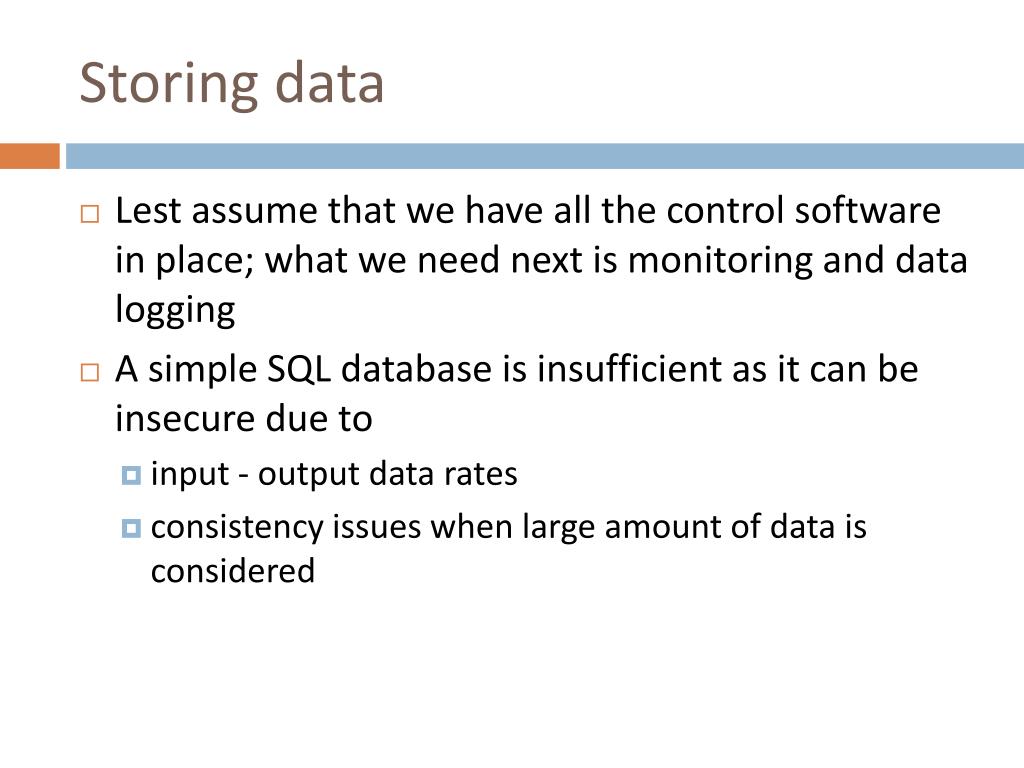 Storing data

Lest assume that we have all the control software in place; what we need next is monitoring and data logging

A simple SQL database is insufficient as it can be insecure due to

input - output data rates

consistency issues when large amount of data is considered